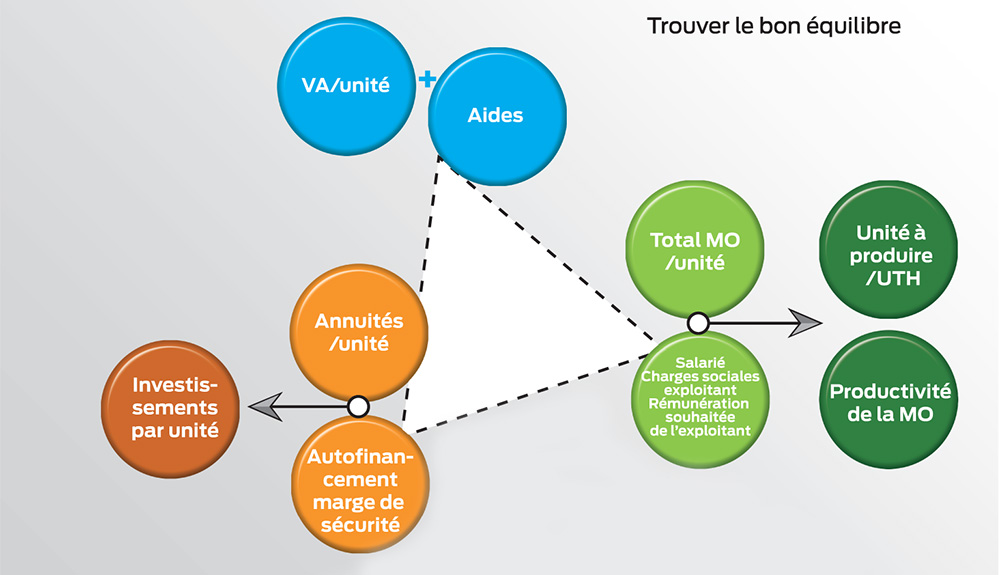 Trouver le bon équilibre

VA/unité

+

Aides

Total MO /unité

Unité à produire /UTH

Annuités /unité

Salarié
Charges sociales exploitant
Rémunération souhaitée de l'exploitant

Productivité de la MO

Investissements par unité

Autofinancement marge de sécurité